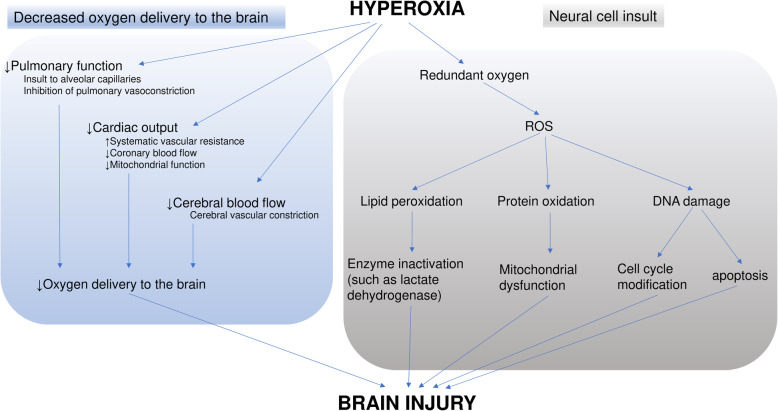 Decreased oxygen delivery to the brain

HYPEROXIA

Neural cell insult

↓Pulmonary function
Insult to alveolar capillaries
Inhibition of pulmonary vasoconstriction

↓Cardiac output
↑Systematic vascular resistance
↓Coronary blood flow
↓Mitochondrial function

↓Cerebral blood flow
Cerebral vascular constriction

↓Oxygen delivery to the brain

Redundant oxygen

ROS

Lipid peroxidation

Protein oxidation

DNA damage

Enzyme inactivation (such as lactate dehydrogenase)

Mitochondrial dysfunction

Cell cycle modification

apoptosis

BRAIN INJURY